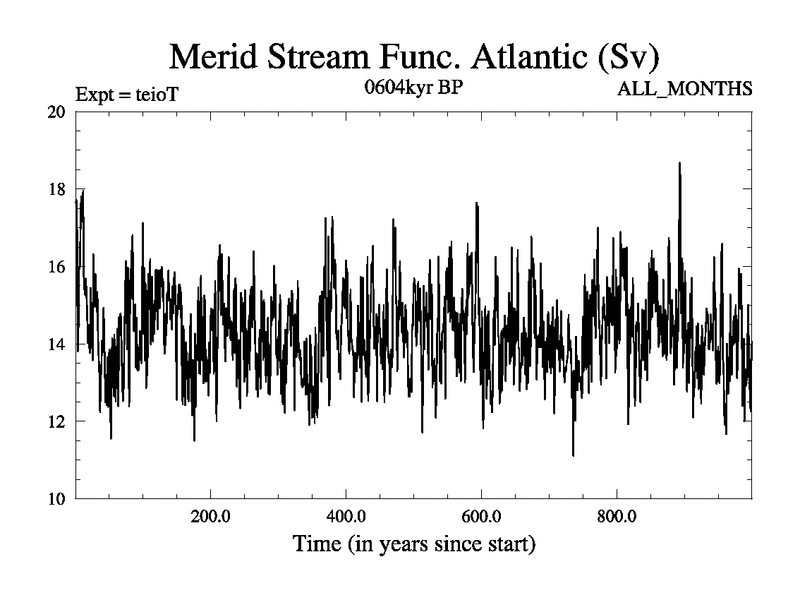 Merid Stream Func. Atlantic (Sv)
Expt = teioT
0604kyr BP
ALL_MONTHS
20
18
16
14
12
10
200.0
400.0
600.0
800.0
Time (in years since start)